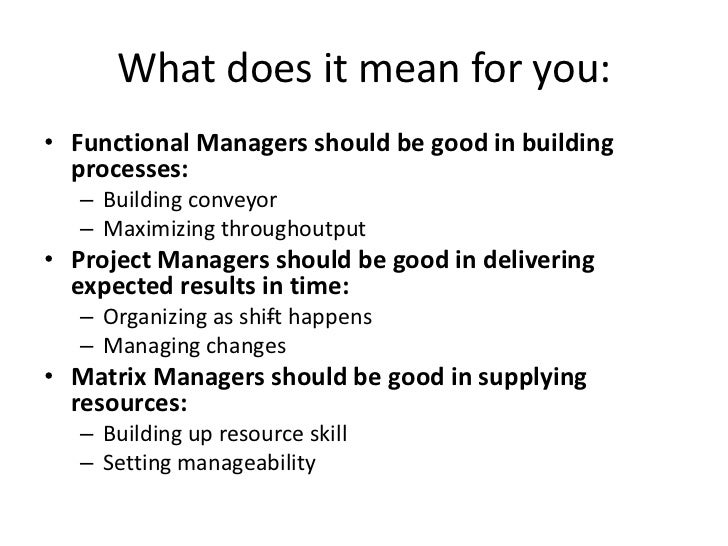 What does it mean for you:

• Functional Managers should be good in building processes:
– Building conveyor
– Maximizing throughoutput
• Project Managers should be good in delivering expected results in time:
– Organizing as shift happens
– Managing changes
• Matrix Managers should be good in supplying resources:
– Building up resource skill
– Setting manageability